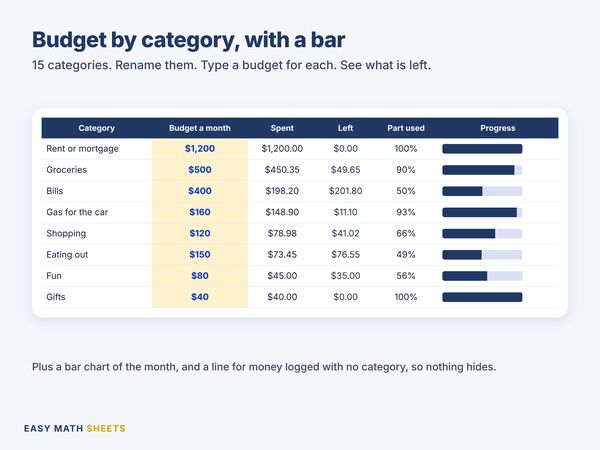 Budget by category, with a bar

15 categories. Rename them. Type a budget for each. See what is left.

| Category | Budget a month | Spent | Left | Part used | Progress |
|---|---|---|---|---|---|
| Rent or mortgage | $1,200 | $1,200.00 | $0.00 | 100% | |
| Groceries | $500 | $450.35 | $49.65 | 90% | |
| Bills | $400 | $198.20 | $201.80 | 50% | |
| Gas for the car | $160 | $148.90 | $11.10 | 93% | |
| Shopping | $120 | $78.98 | $41.02 | 66% | |
| Eating out | $150 | $73.45 | $76.55 | 49% | |
| Fun | $80 | $45.00 | $35.00 | 56% | |
| Gifts | $40 | $40.00 | $0.00 | 100% | |

Plus a bar chart of the month, and a line for money logged with no category, so nothing hides.

EASY MATH SHEETS